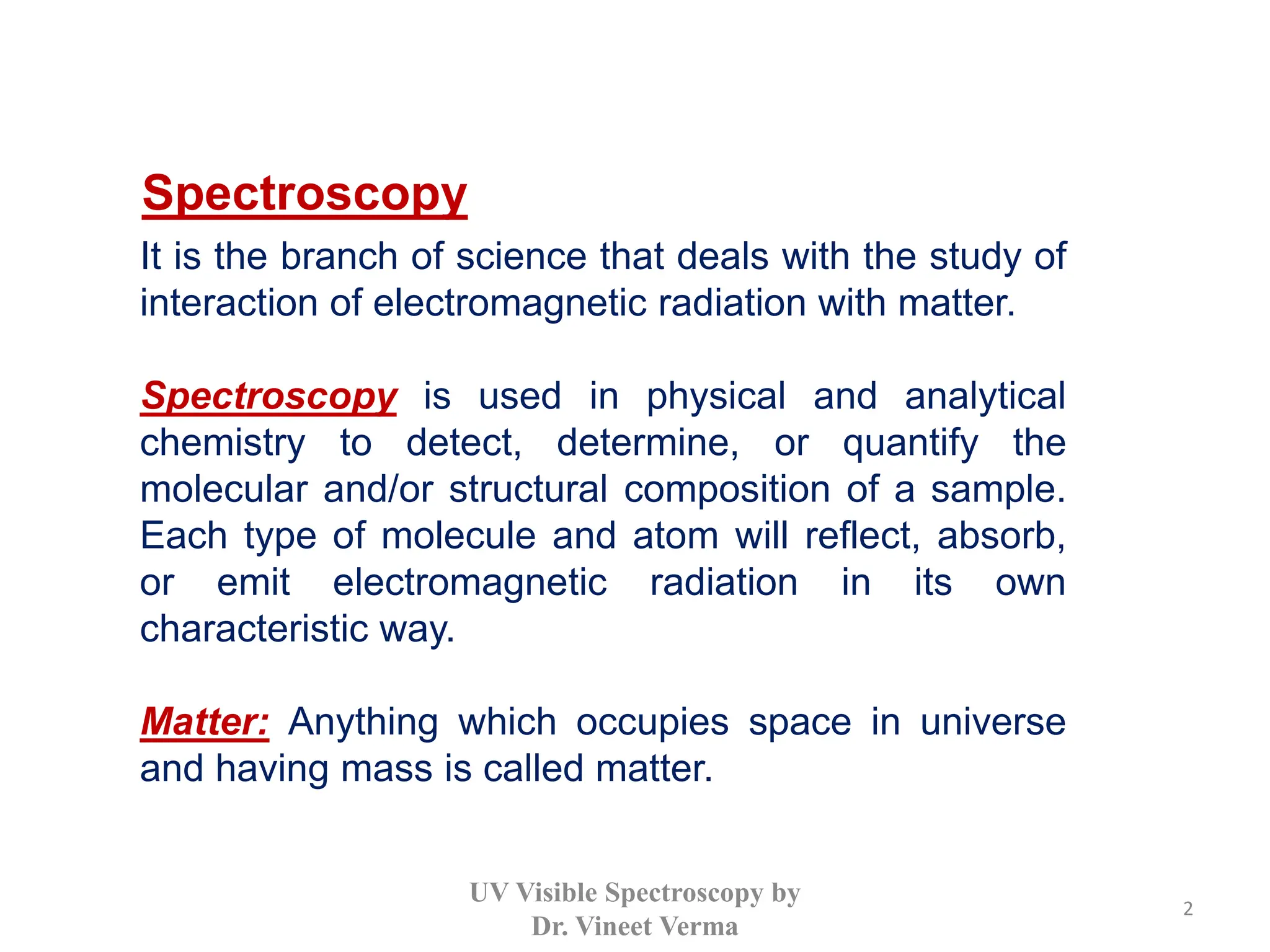 Spectroscopy

It is the branch of science that deals with the study of interaction of electromagnetic radiation with matter.

Spectroscopy is used in physical and analytical chemistry to detect, determine, or quantify the molecular and/or structural composition of a sample. Each type of molecule and atom will reflect, absorb, or emit electromagnetic radiation in its own characteristic way.

Matter: Anything which occupies space in universe and having mass is called matter.

UV Visible Spectroscopy by Dr. Vineet Verma

2